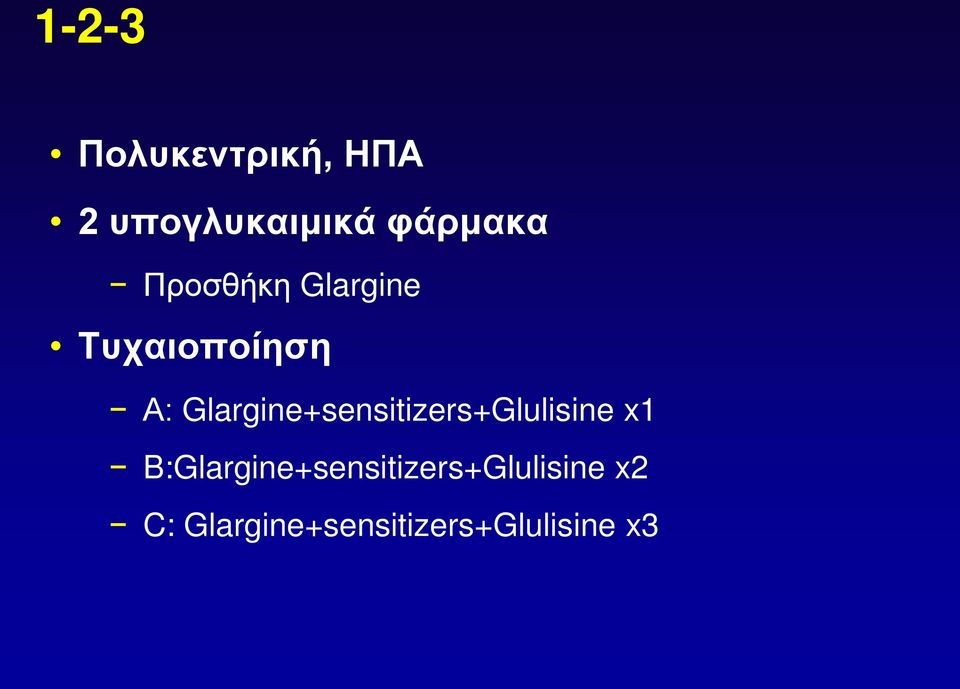 1-2-3

• Πολυκεντρική, ΗΠΑ

• 2 υπογλυκαιμικά φάρμακα

– Προσθήκη Glargine

• Τυχαιοποίηση

– A: Glargine+sensitizers+Glulisine x1

– B:Glargine+sensitizers+Glulisine x2

– C: Glargine+sensitizers+Glulisine x3